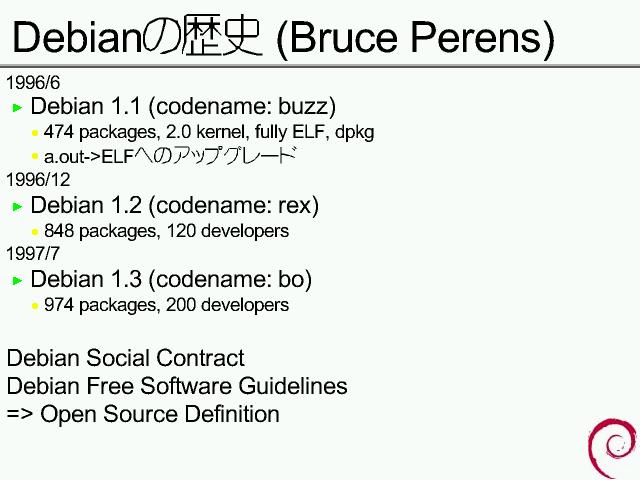 Debianの歴史 (Bruce Perens)

1996/6

Debian 1.1 (codename: buzz)

474 packages, 2.0 kernel, fully ELF, dpkg

a.out->ELFへのアップグレード

1996/12

Debian 1.2 (codename: rex)

848 packages, 120 developers

1997/7

Debian 1.3 (codename: bo)

974 packages, 200 developers

Debian Social Contract
Debian Free Software Guidelines
=> Open Source Definition